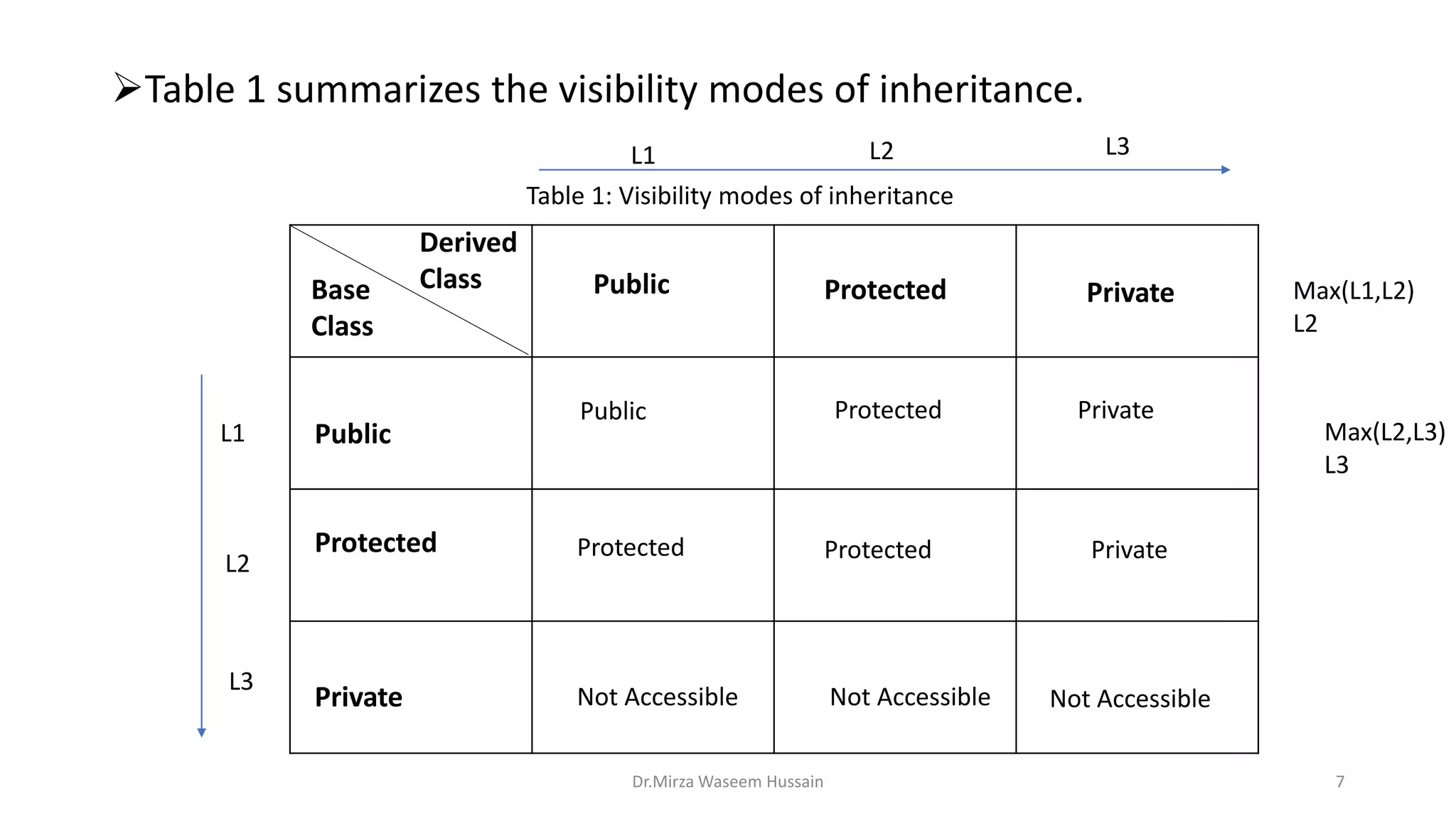 ➢Table 1 summarizes the visibility modes of inheritance.

L1 L2 L3

Table 1: Visibility modes of inheritance

| Derived Class / Base Class | Public | Protected | Private |
|---|---|---|---|
| Public | Public | Protected | Private |
| Protected | Protected | Protected | Private |
| Private | Not Accessible | Not Accessible | Not Accessible |

L1
L2
L3

Max(L1,L2)
L2

Max(L2,L3)
L3

Dr.Mirza Waseem Hussain

7